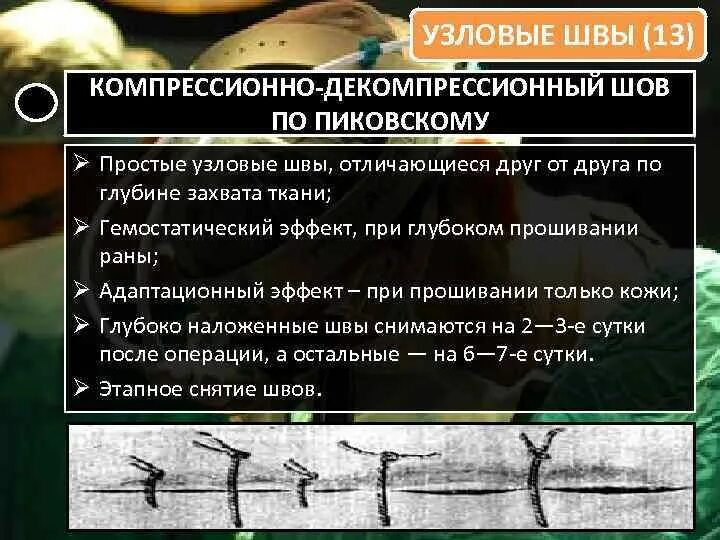 УЗЛОВЫЕ ШВЫ (13)

КОМПРЕССИОННО-ДЕКОМПРЕССИОННЫЙ ШОВ ПО ПИКОВСКОМУ

➢ Простые узловые швы, отличающиеся друг от друга по глубине захвата ткани;

➢ Гемостатический эффект, при глубоком прошивании раны;

➢ Адаптационный эффект – при прошивании только кожи;

➢ Глубоко наложенные швы снимаются на 2—3-е сутки после операции, а остальные — на 6—7-е сутки.

➢ Этапное снятие швов.